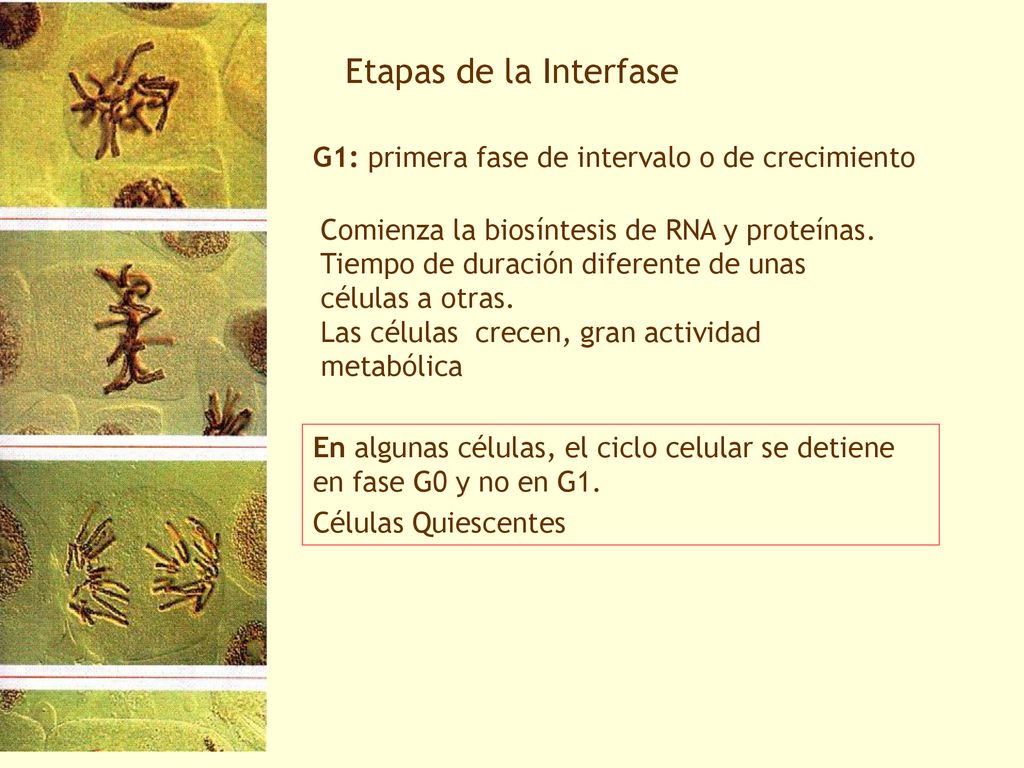 Etapas de la Interfase

G1: primera fase de intervalo o de crecimiento

Comienza la biosíntesis de RNA y proteínas.
Tiempo de duración diferente de unas células a otras.
Las células crecen, gran actividad metabólica

En algunas células, el ciclo celular se detiene en fase G0 y no en G1.
Células Quiescentes